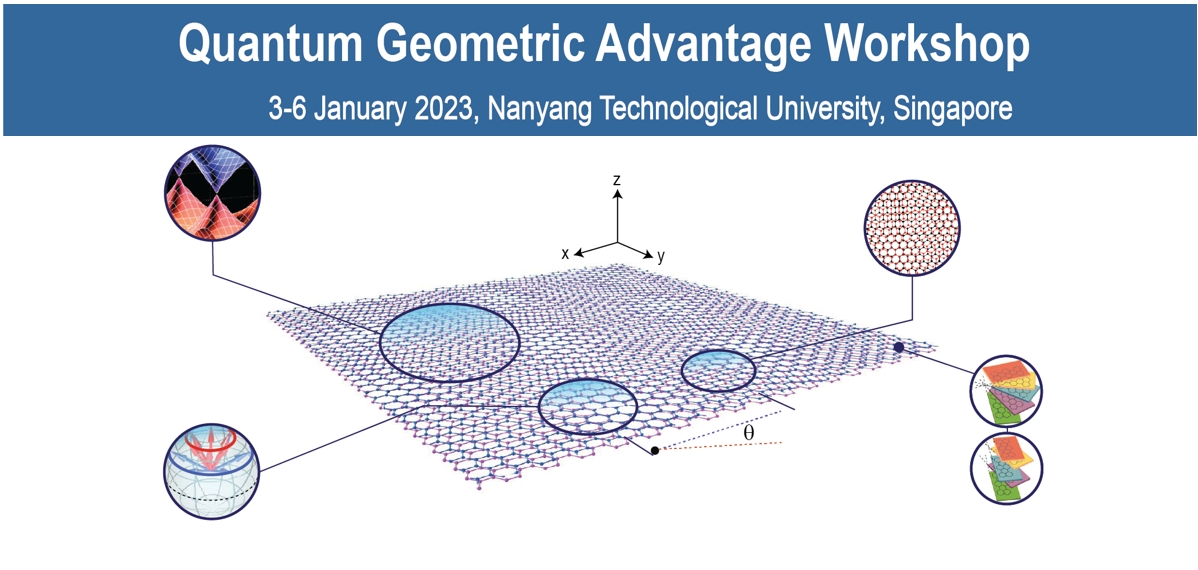 Quantum Geometric Advantage Workshop

3-6 January 2023, Nanyang Technological University, Singapore

z

x

y

$\theta$